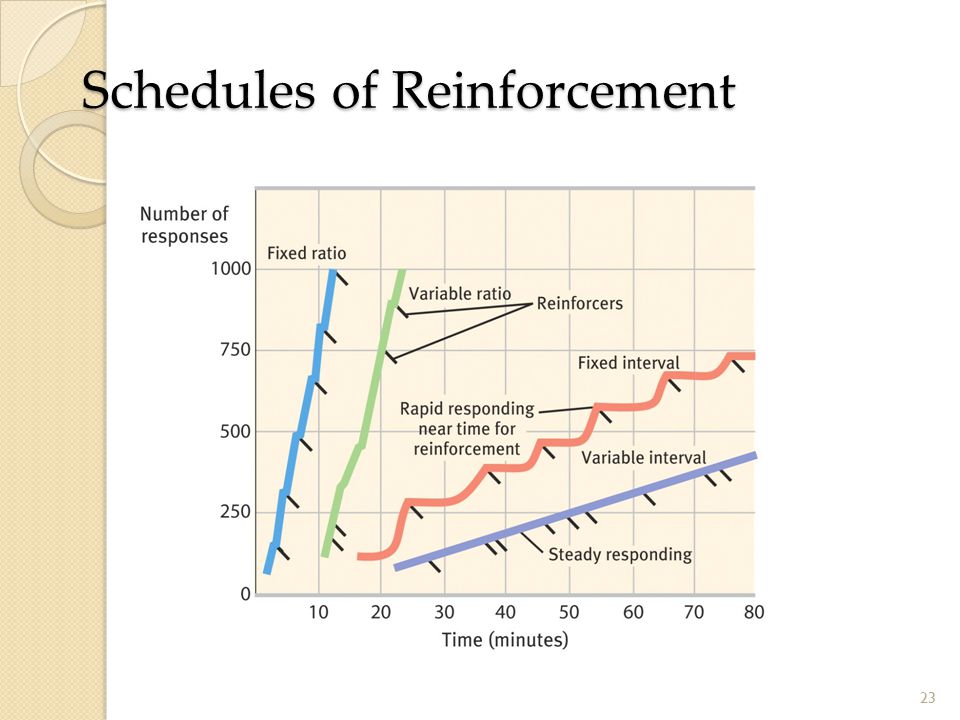 Schedules of Reinforcement

Number of responses

1000
750
500
250
0

Fixed ratio
Variable ratio
Reinforcers
Fixed interval
Rapid responding near time for reinforcement
Variable interval
Steady responding

10 20 30 40 50 60 70 80
Time (minutes)

23